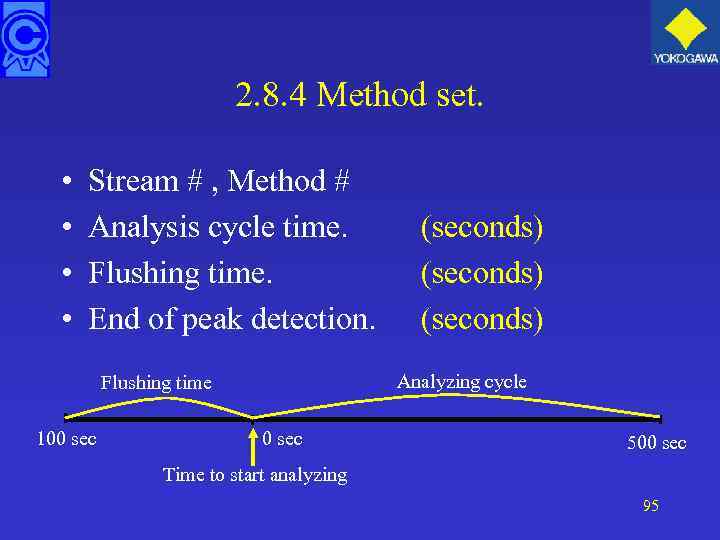 YOKOGAWA

2.8.4 Method set.

• Stream # , Method #
• Analysis cycle time. (seconds)
• Flushing time. (seconds)
• End of peak detection. (seconds)

Flushing time
Analyzing cycle
100 sec
0 sec
500 sec
Time to start analyzing

95